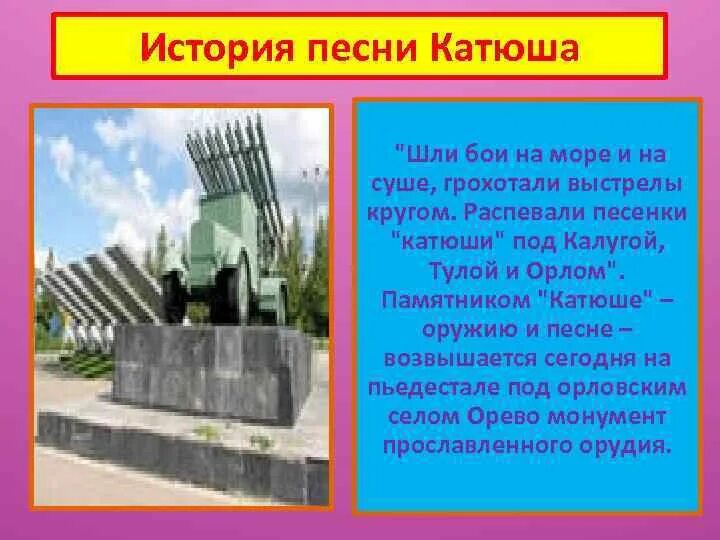 История песни Катюша

"Шли бои на море и на суше, грохотали выстрелы кругом. Распевали песенки "катюши" под Калугой, Тулой и Орлом". Памятником "Катюше" – оружию и песне – возвышается сегодня на пьедестале под орловским селом Орево монумент прославленного орудия.